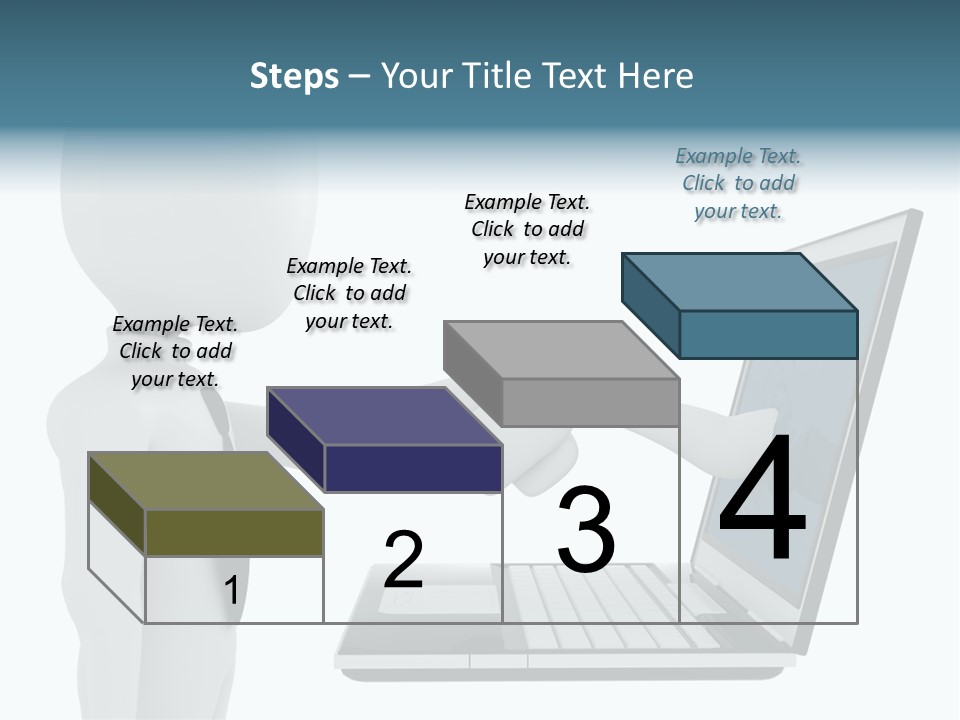 Steps – Your Title Text Here

Example Text. Click to add your text.

Example Text. Click to add your text.

Example Text. Click to add your text.

Example Text. Click to add your text.

1

2

3

4